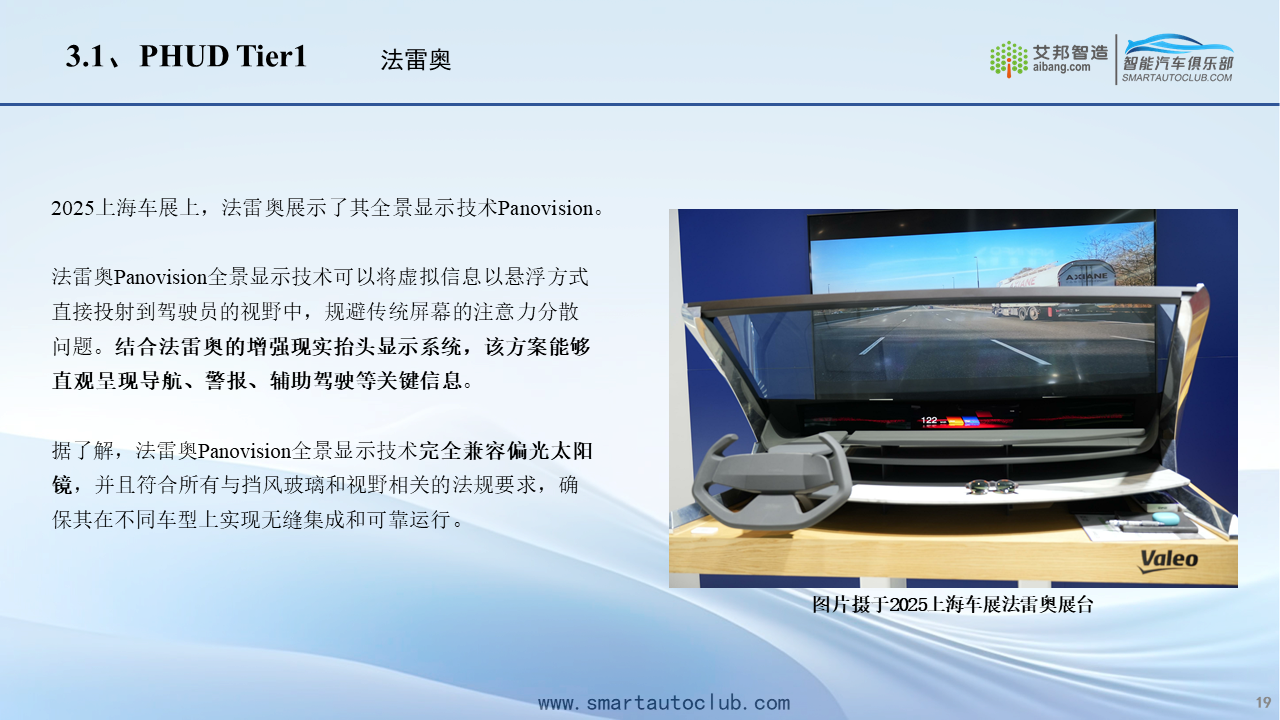 3.1、PHUD Tier1 法雷奥

艾邦智造 aibang.com

智能汽车俱乐部 SMARTAUTOCLUB.COM

2025上海车展上，法雷奥展示了其全景显示技术Panovision。

法雷奥Panovision全景显示技术可以将虚拟信息以悬浮方式直接投射到驾驶员的视野中，规避传统屏幕的注意力分散问题。结合法雷奥的增强现实抬头显示系统，该方案能够直观呈现导航、警报、辅助驾驶等关键信息。

据了解，法雷奥Panovision全景显示技术完全兼容偏光太阳镜，并且符合所有与挡风玻璃和视野相关的法规要求，确保其在不同车型上实现无缝集成和可靠运行。

AXIANE

122

Valeo

图片摄于2025上海车展法雷奥展台

www.smartautoclub.com

19